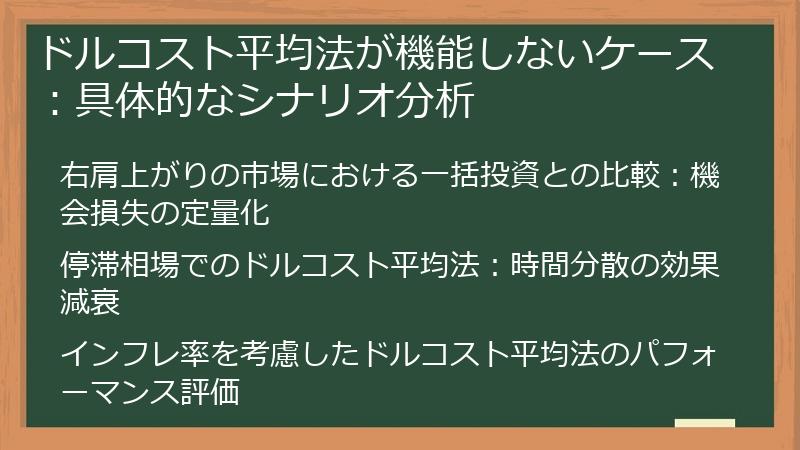 ドルコスト平均法が機能しないケース：具体的なシナリオ分析

右肩上がりの市場における一括投資との比較：機会損失の定量化

停滞相場でのドルコスト平均法：時間分散の効果減衰

インフレ率を考慮したドルコスト平均法のパフォーマンス評価